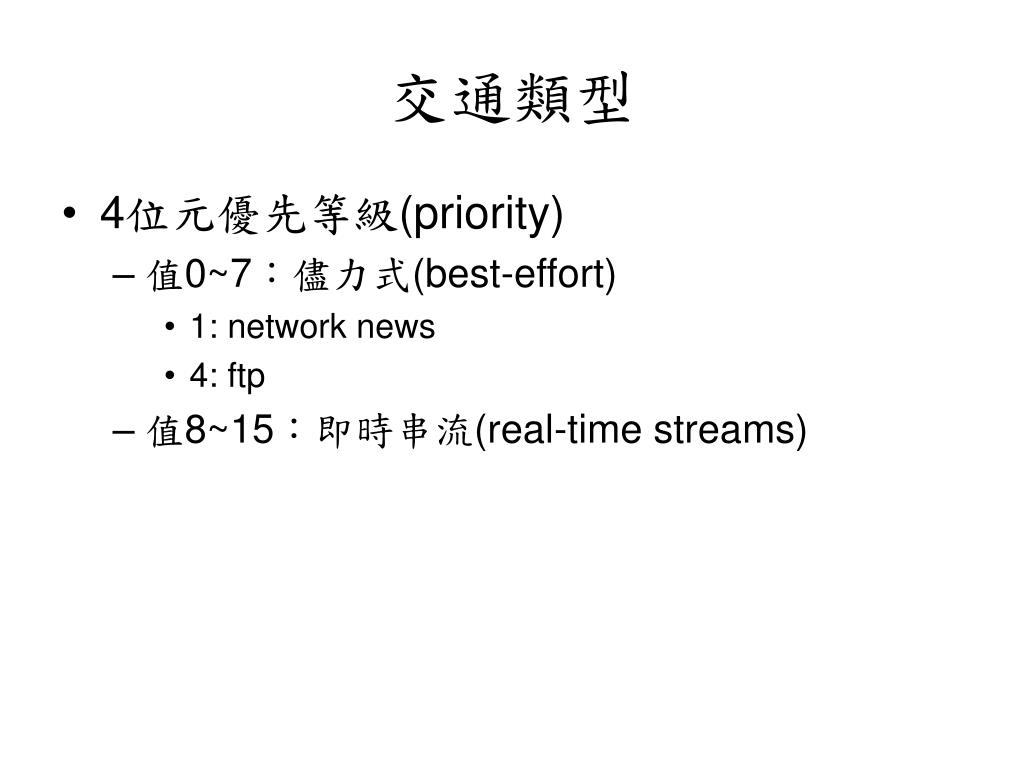 交通類型

• 4位元優先等級(priority)
– 值0~7：儘力式(best-effort)
• 1: network news
• 4: ftp
– 值8~15：即時串流(real-time streams)